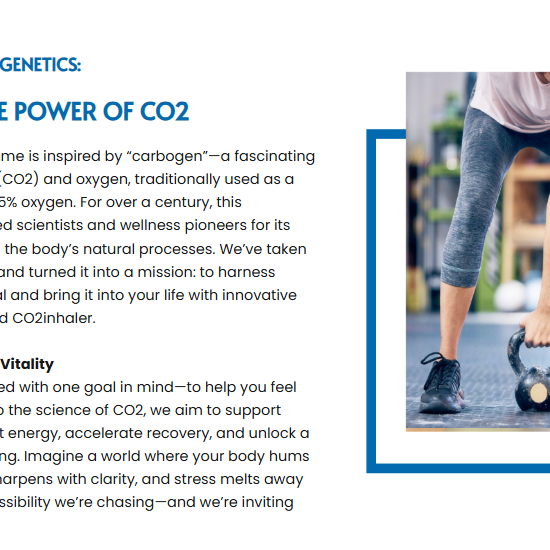 GENETICS:

E POWER OF CO2

me is inspired by “carbogen”—a fascinating (CO2) and oxygen, traditionally used as a 5% oxygen. For over a century, this ed scientists and wellness pioneers for its the body’s natural processes. We’ve taken and turned it into a mission: to harness al and bring it into your life with innovative d CO2inhaler.

Vitality
ed with one goal in mind—to help you feel o the science of CO2, we aim to support t energy, accelerate recovery, and unlock a ng. Imagine a world where your body hums harpens with clarity, and stress melts away ssibility we’re chasing—and we’re inviting